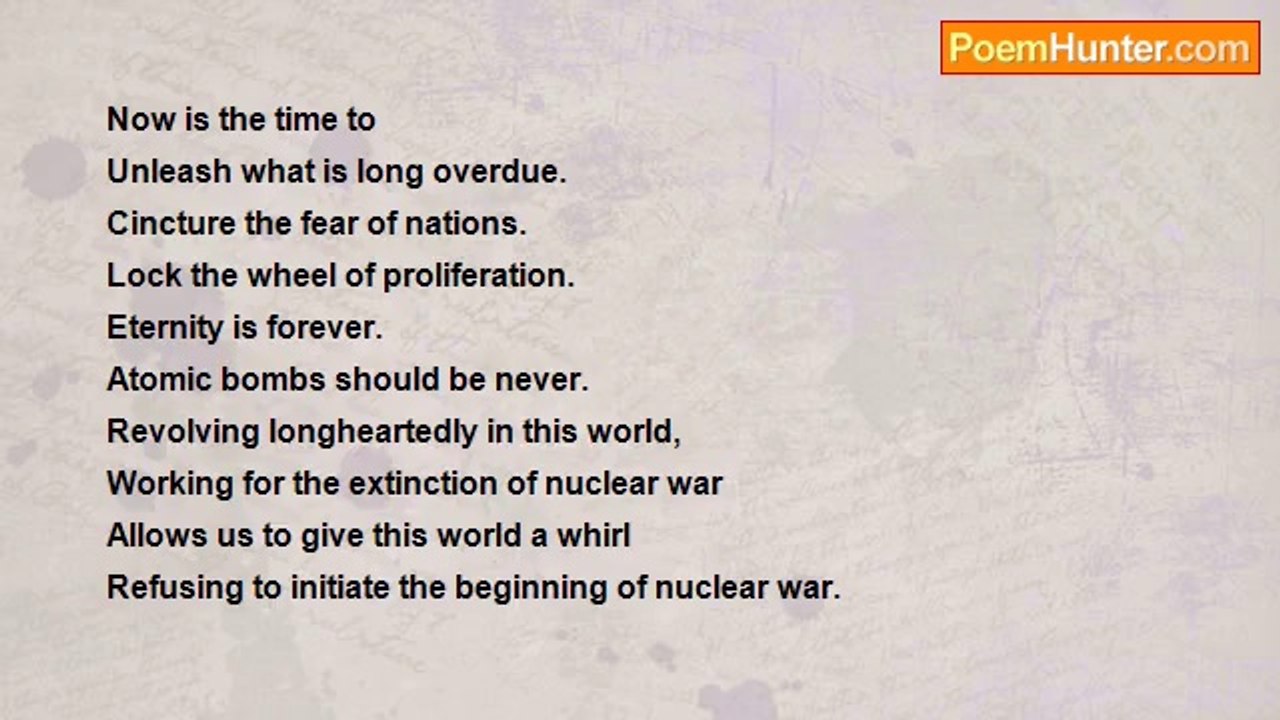 PoemHunter.com

Now is the time to
Unleash what is long overdue.
Cincture the fear of nations.
Lock the wheel of proliferation.
Eternity is forever.
Atomic bombs should be never.
Revolving longheartedly in this world,
Working for the extinction of nuclear war
Allows us to give this world a whirl
Refusing to initiate the beginning of nuclear war.